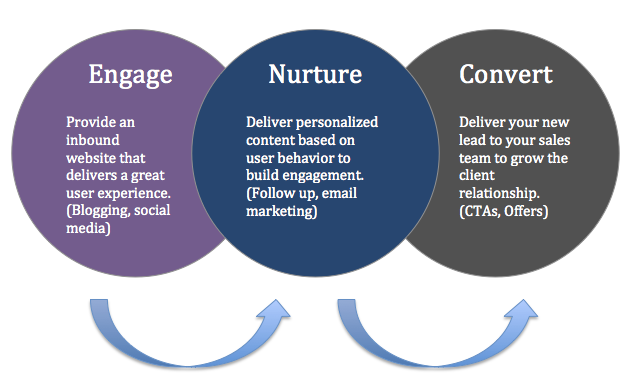 Engage

Provide an inbound website that delivers a great user experience. (Blogging, social media)

Nurture

Deliver personalized content based on user behavior to build engagement. (Follow up, email marketing)

Convert

Deliver your new lead to your sales team to grow the client relationship. (CTAs, Offers)